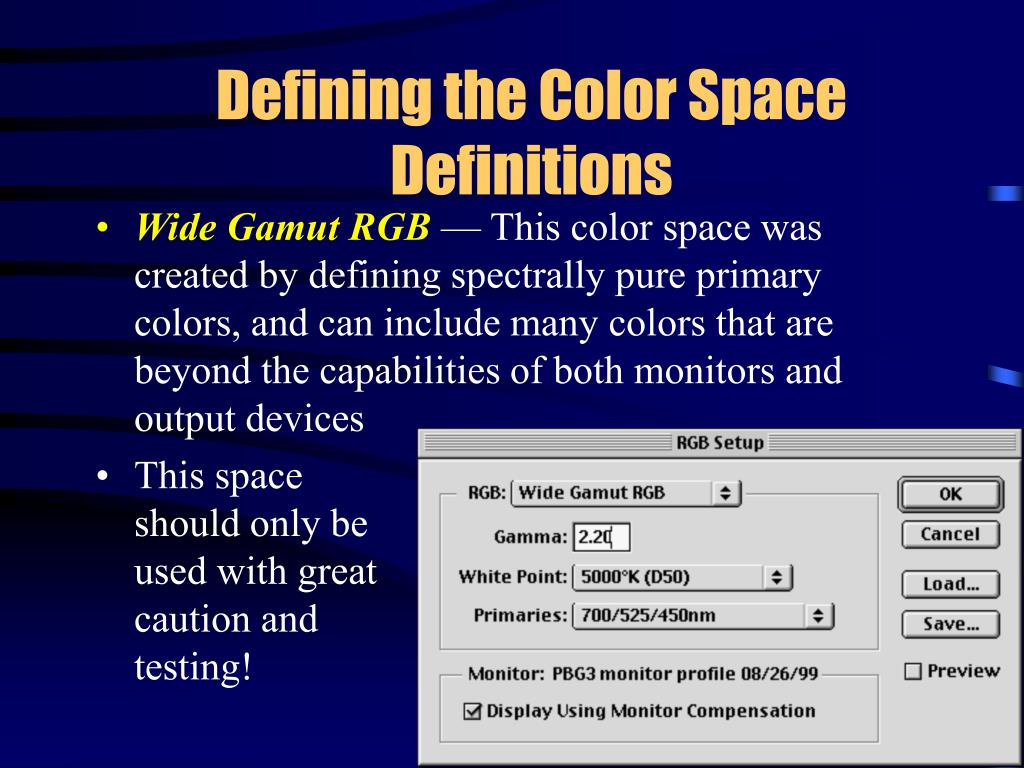 Defining the Color Space Definitions

• Wide Gamut RGB — This color space was created by defining spectrally pure primary colors, and can include many colors that are beyond the capabilities of both monitors and output devices

• This space should only be used with great caution and testing!

RGB Setup

RGB: Wide Gamut RGB

Gamma: 2.20

White Point: 5000°K (D50)

Primaries: 700/525/450nm

Monitor: PBG3 monitor profile 08/26/99

Display Using Monitor Compensation

OK

Cancel

Load...

Save...

Preview